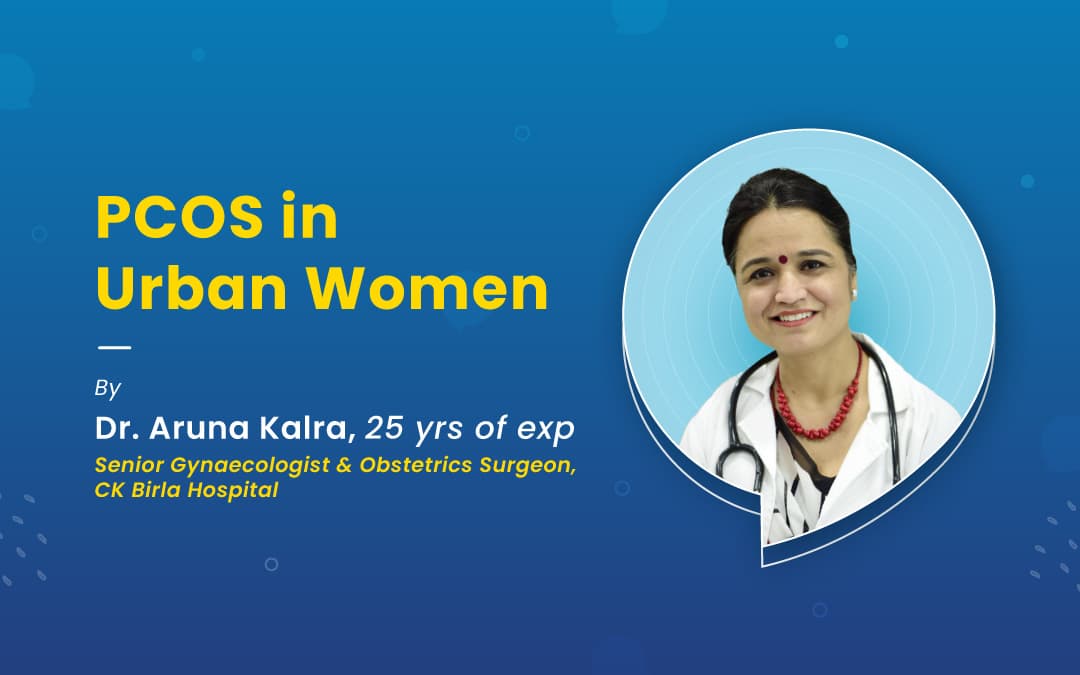 PCOS in Urban Women

By

Dr. Aruna Kalra, 25 yrs of exp

Senior Gynaecologist & Obstetrics Surgeon, CK Birla Hospital